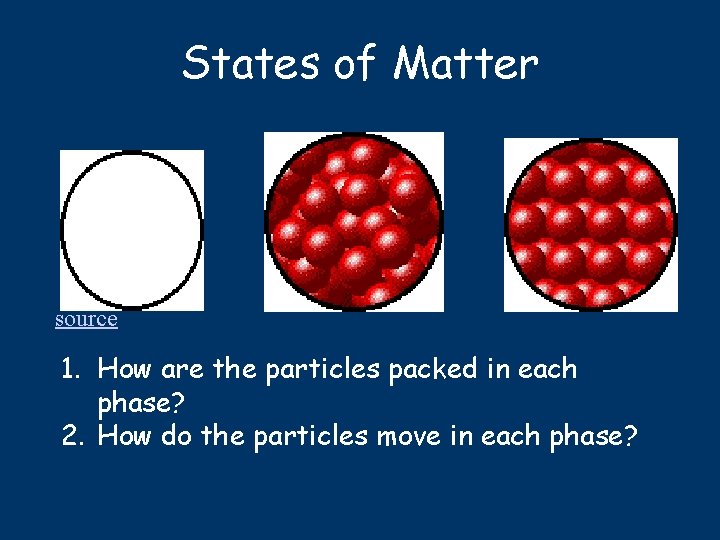 States of Matter

source

1. How are the particles packed in each phase?
2. How do the particles move in each phase?